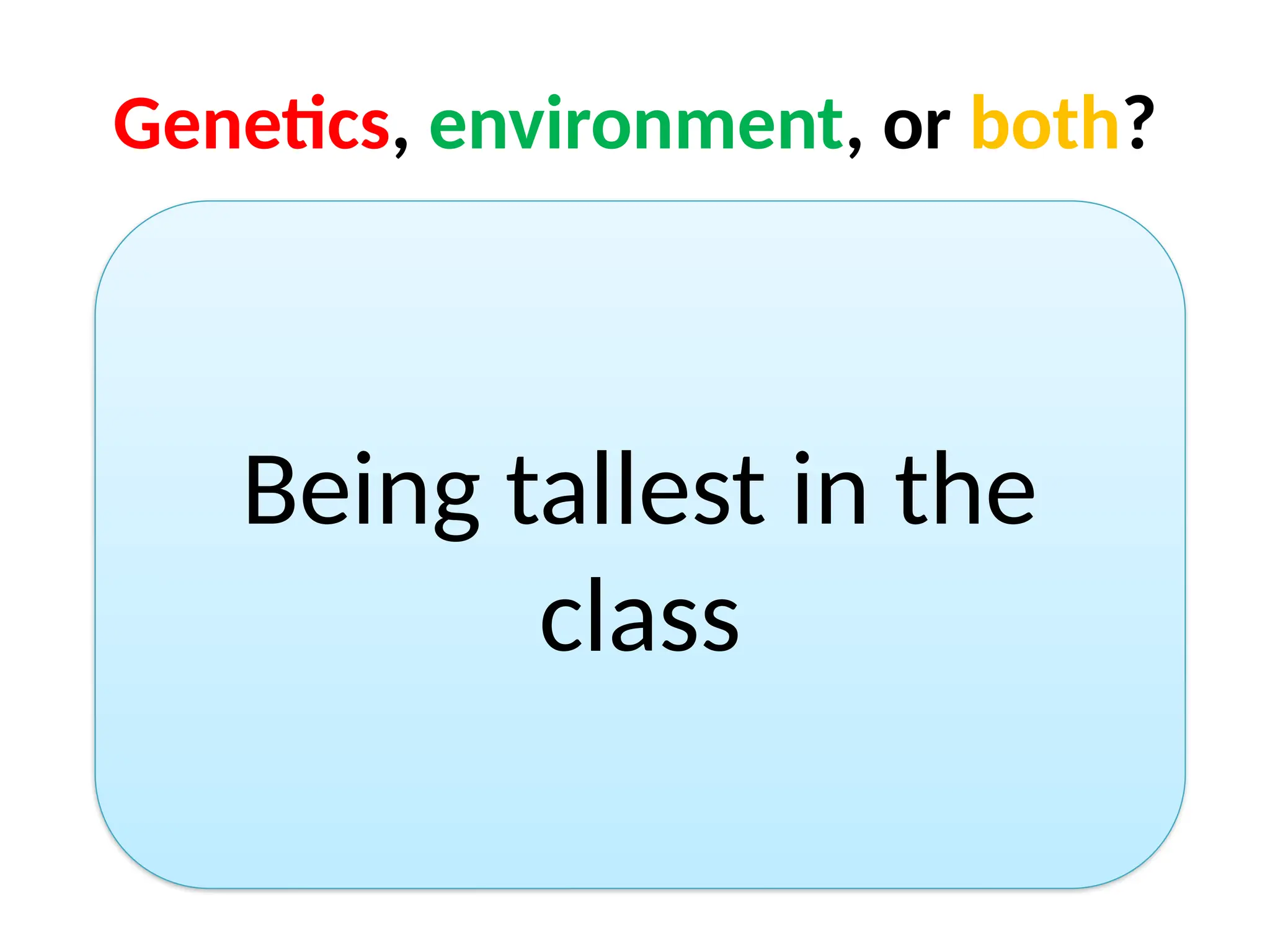 Genetics, environment, or both?

Being tallest in the class